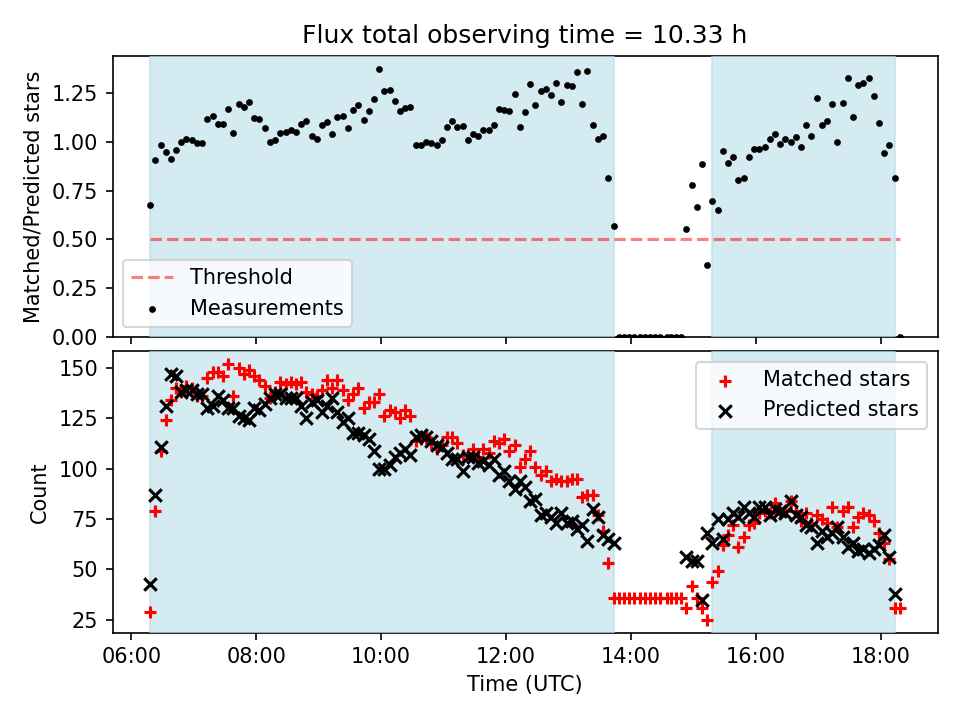 Flux total observing time = 10.33 h

Matched/Predicted stars

1.25
1.00
0.75
0.50
0.25
0.00

Threshold
Measurements

Count

150
125
100
75
50
25

Matched stars
Predicted stars

06:00 08:00 10:00 12:00 14:00 16:00 18:00

Time (UTC)